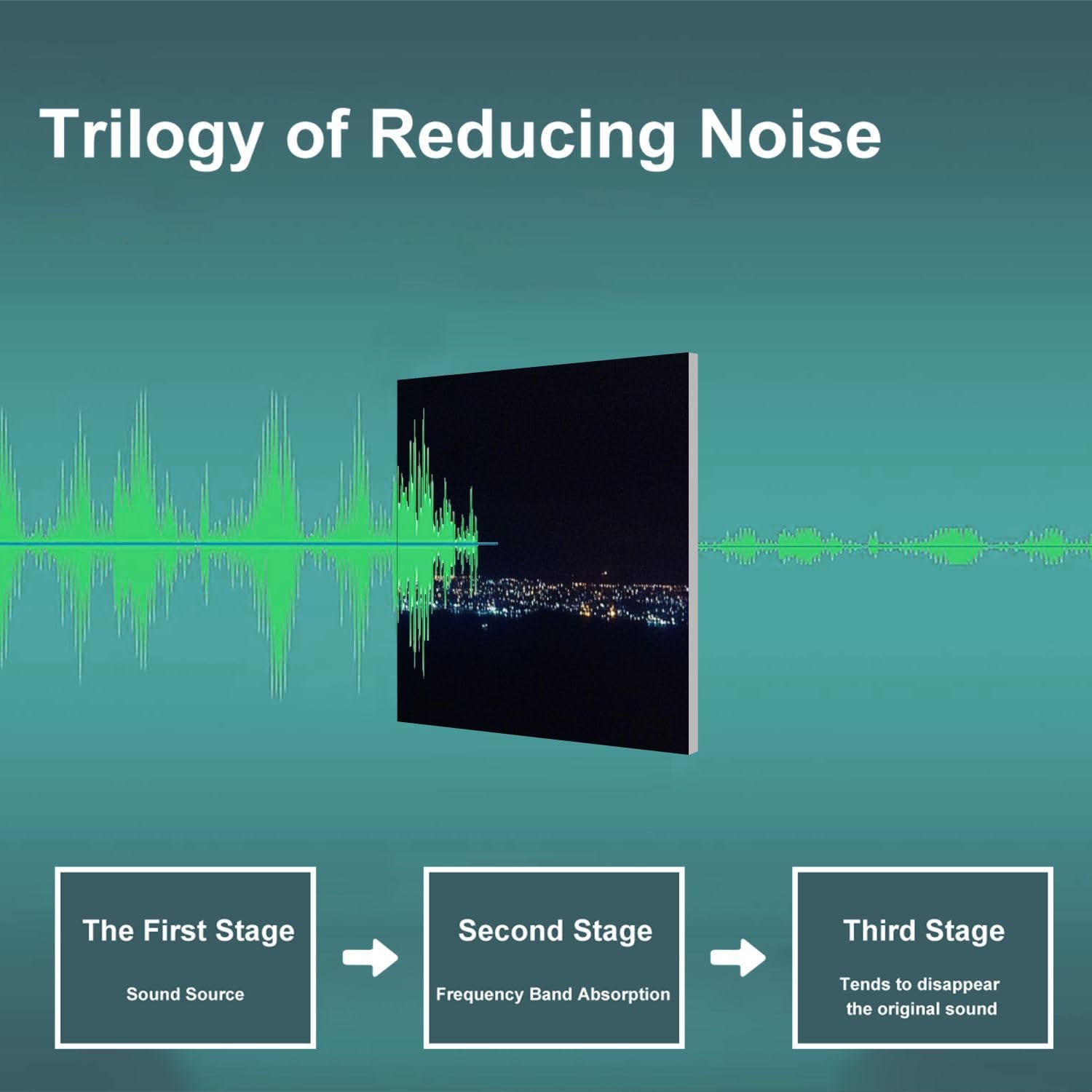 Trilogy of Reducing Noise

The First Stage

Sound Source

Second Stage

Frequency Band Absorption

Third Stage

Tends to disappear the original sound